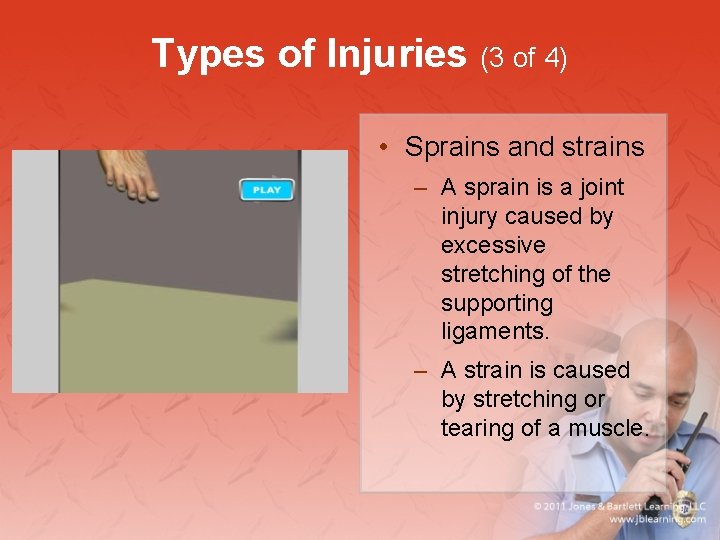 Types of Injuries (3 of 4)

PLAY

• Sprains and strains
– A sprain is a joint injury caused by excessive stretching of the supporting ligaments.
– A strain is caused by stretching or tearing of a muscle.

© 2011 Jones & Bartlett Learning, LLC
www.jblearning.com